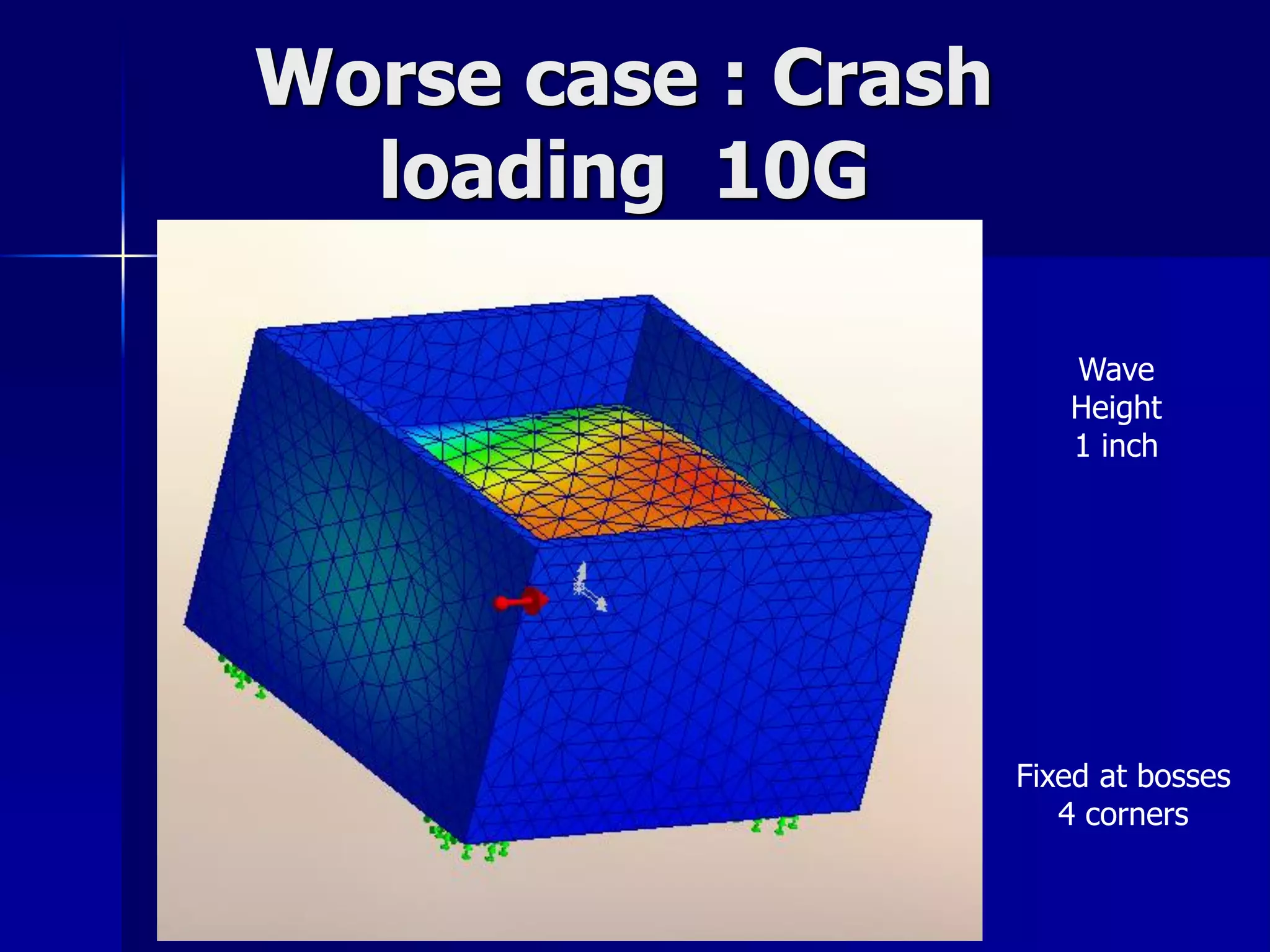 Worse case : Crash loading 10G

Wave Height 1 inch

Fixed at bosses 4 corners